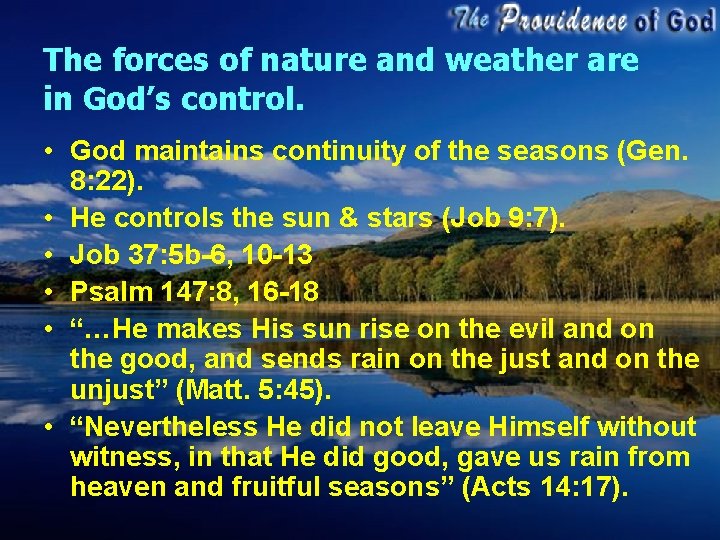 The Providence of God

The forces of nature and weather are in God's control.

• God maintains continuity of the seasons (Gen. 8:22).
• He controls the sun & stars (Job 9:7).
• Job 37:5b-6, 10-13
• Psalm 147:8, 16-18
• "…He makes His sun rise on the evil and on the good, and sends rain on the just and on the unjust" (Matt. 5:45).
• "Nevertheless He did not leave Himself without witness, in that He did good, gave us rain from heaven and fruitful seasons" (Acts 14:17).